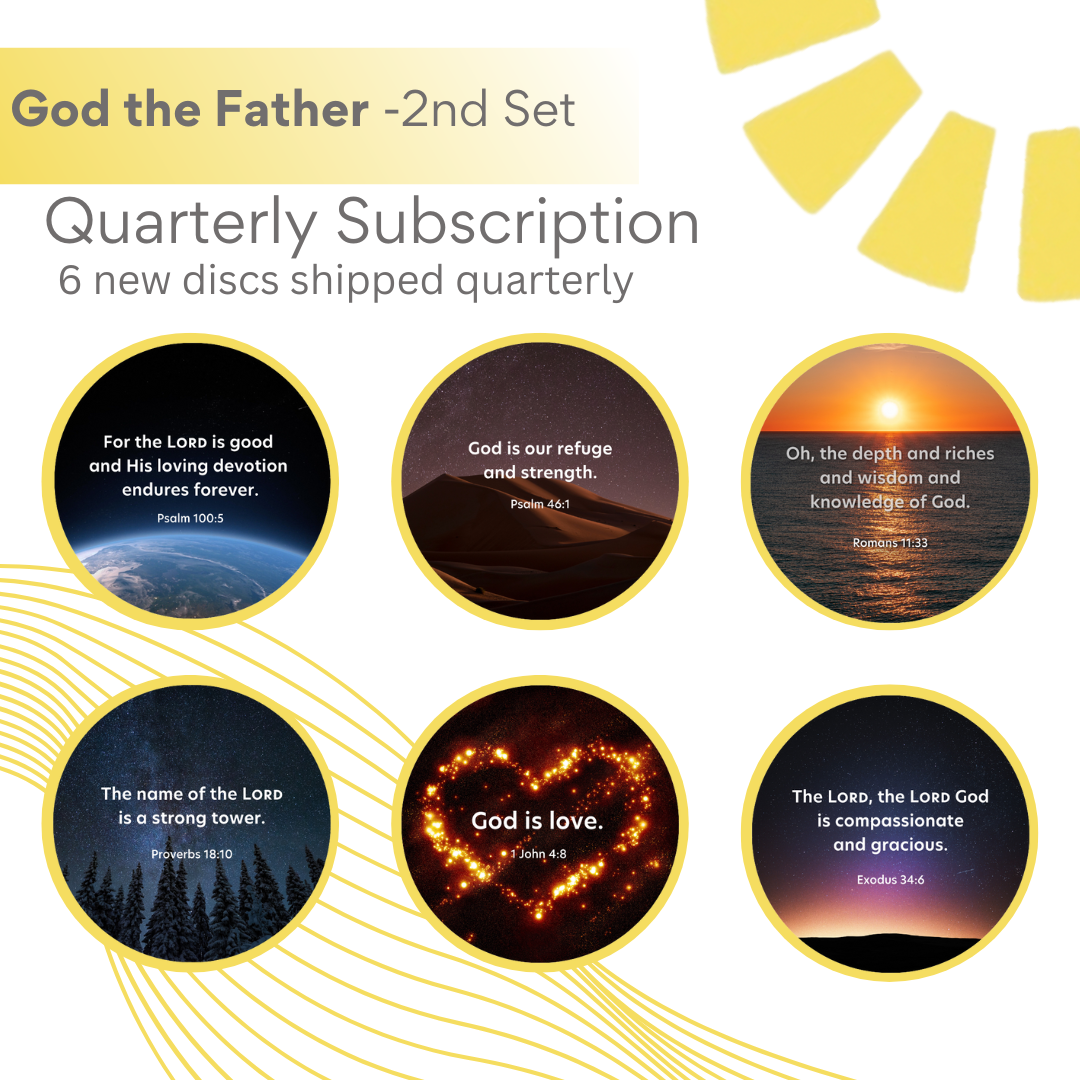 God the Father -2nd Set

Quarterly Subscription
6 new discs shipped quarterly

For the LORD is good and His loving devotion endures forever.
Psalm 100:5

God is our refuge and strength.
Psalm 46:1

Oh, the depth and riches and wisdom and knowledge of God.
Romans 11:33

The name of the LORD is a strong tower.
Proverbs 18:10

God is love.
1 John 4:8

The LORD, the LORD God is compassionate and gracious.
Exodus 34:6